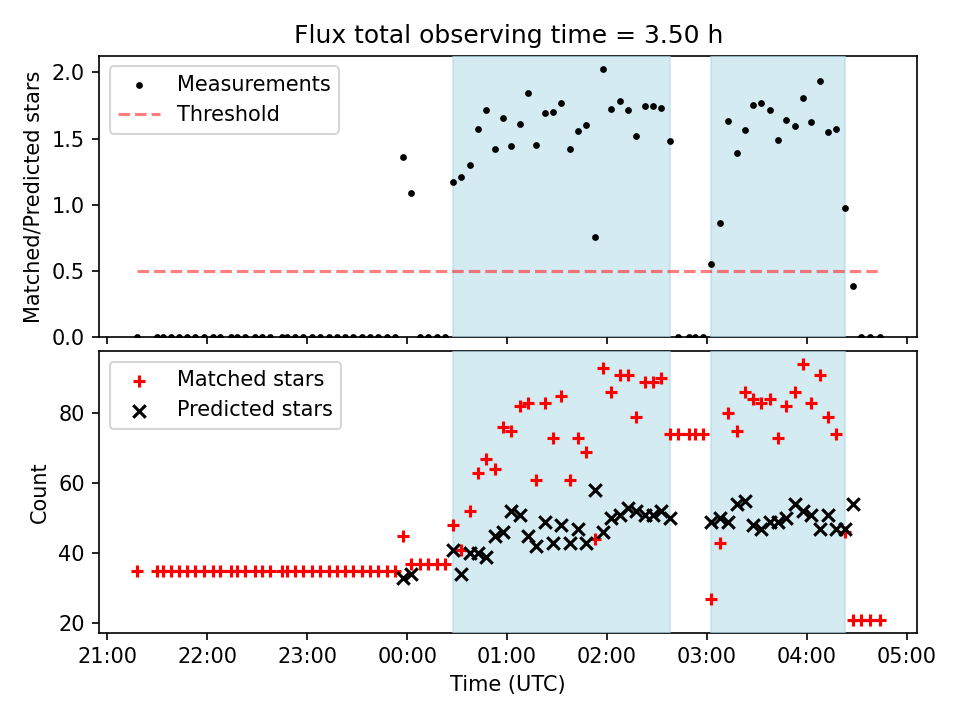 Flux total observing time = 3.50 h

Measurements
Threshold

Matched/Predicted stars

2.0
1.5
1.0
0.5
0.0

Matched stars
Predicted stars

Count

80
60
40
20

21:00 22:00 23:00 00:00 01:00 02:00 03:00 04:00 05:00

Time (UTC)